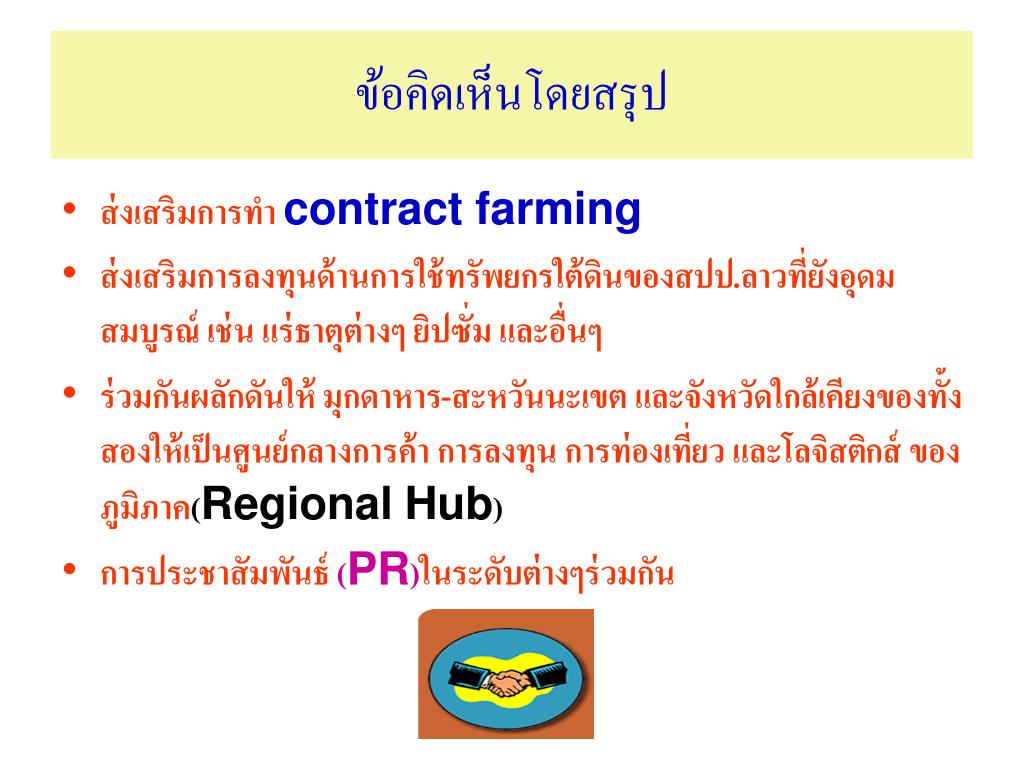 ข้อคิดเห็นโดยสรุป

• ส่งเสริมการทำ contract farming

• ส่งเสริมการลงทุนด้านการใช้ทรัพยกรใต้ดินของสปป.ลาวที่ยังอุดมสมบูรณ์ เช่น แร่ธาตุต่างๆ ยิปซั่ม และอื่นๆ

• ร่วมกันผลักดันให้ มุกดาหาร-สะหวันนะเขต และจังหวัดใกล้เคียงของทั้งสองให้เป็นศูนย์กลางการค้า การลงทุน การท่องเที่ยว และโลจิสติกส์ ของภูมิภาค(Regional Hub)

• การประชาสัมพันธ์ (PR)ในระดับต่างๆร่วมกัน